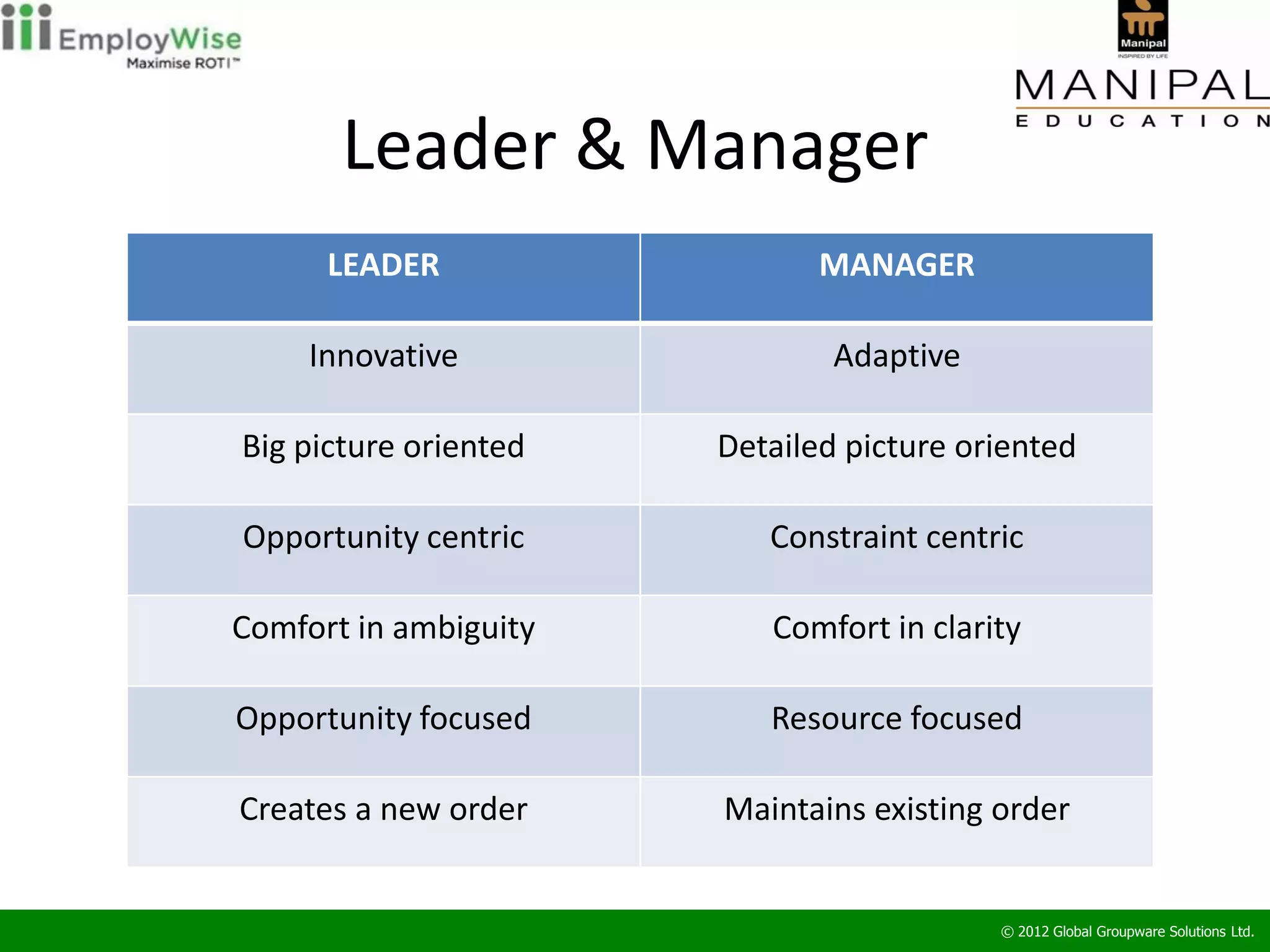 EmployWise
Maximise ROTI™

Manipal
INSPIRED BY LIFE
MANIPAL
EDUCATION

Leader & Manager

| LEADER | MANAGER |
|---|---|
| Innovative | Adaptive |
| Big picture oriented | Detailed picture oriented |
| Opportunity centric | Constraint centric |
| Comfort in ambiguity | Comfort in clarity |
| Opportunity focused | Resource focused |
| Creates a new order | Maintains existing order |

© 2012 Global Groupware Solutions Ltd.